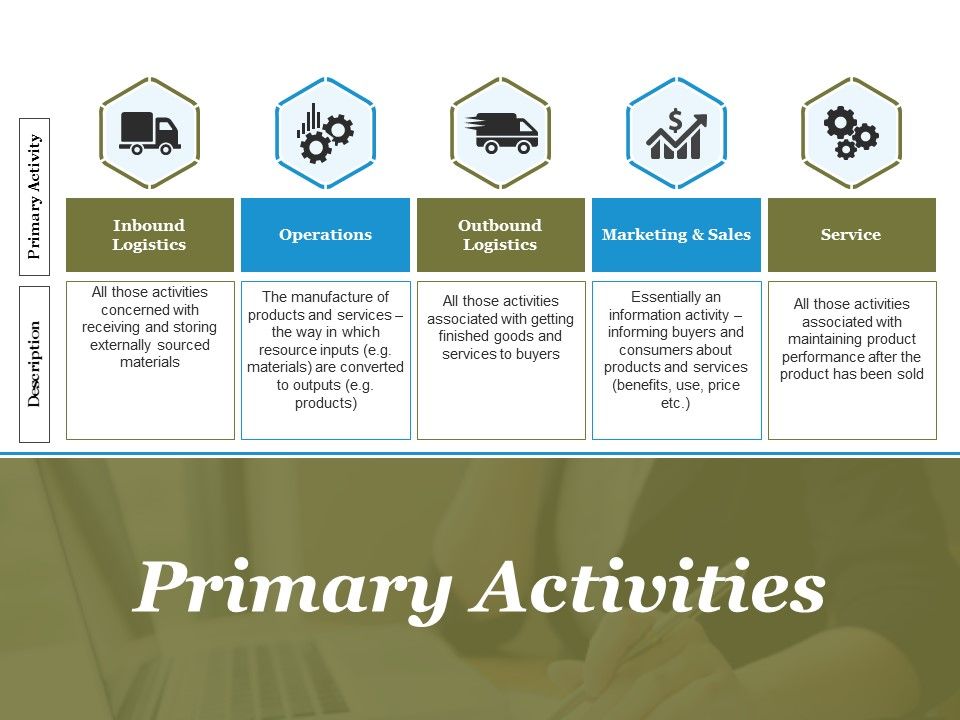 | Primary Activity | Inbound Logistics | Operations | Outbound Logistics | Marketing & Sales | Service |
|---|---|---|---|---|---|
| Description | All those activities concerned with receiving and storing externally sourced materials | The manufacture of products and services – the way in which resource inputs (e.g. materials) are converted to outputs (e.g. products) | All those activities associated with getting finished goods and services to buyers | Essentially an information activity – informing buyers and consumers about products and services (benefits, use, price etc.) | All those activities associated with maintaining product performance after the product has been sold |

Primary Activities